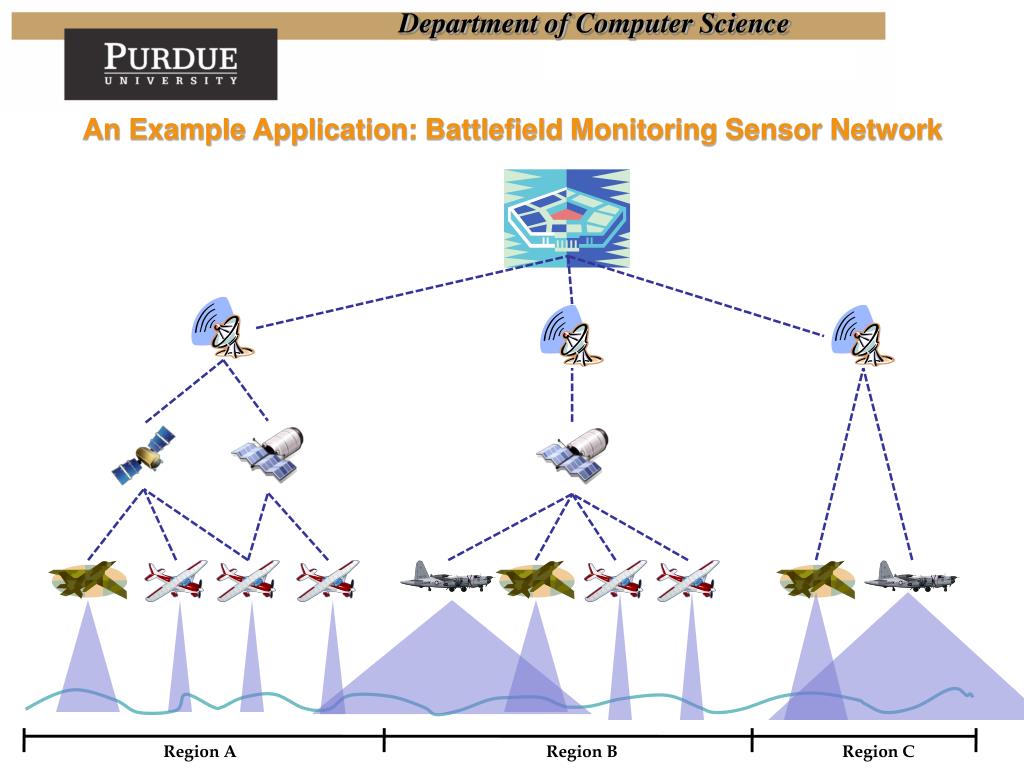 Department of Computer Science

PURDUE
UNIVERSITY

An Example Application: Battlefield Monitoring Sensor Network

Region A

Region B

Region C